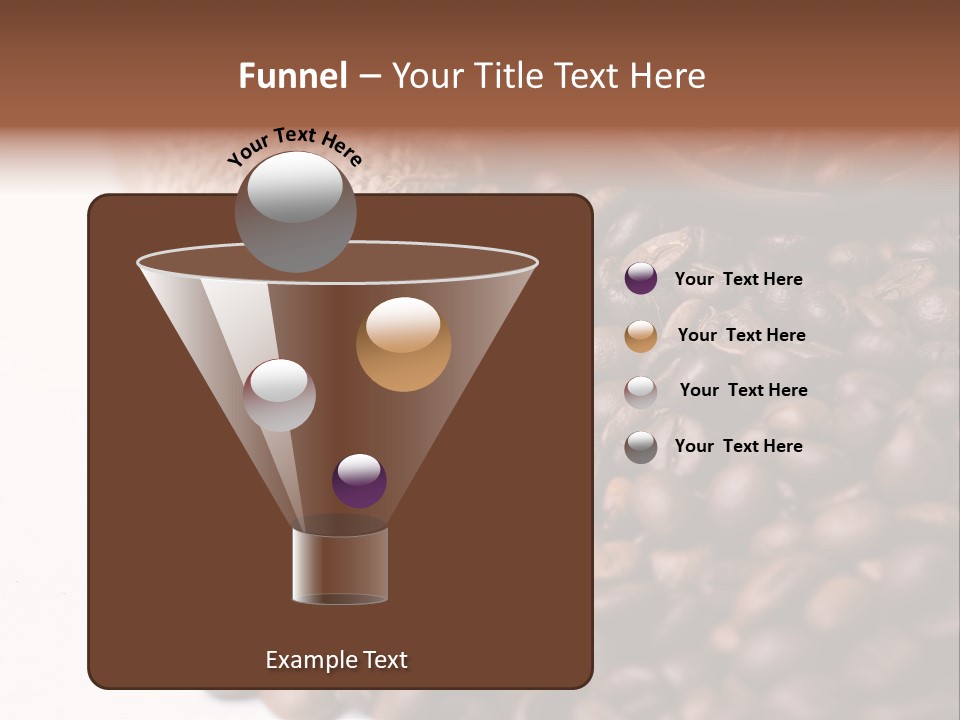 Funnel – Your Title Text Here

Your Text Here

Your Text Here

Your Text Here

Your Text Here

Your Text Here

Example Text